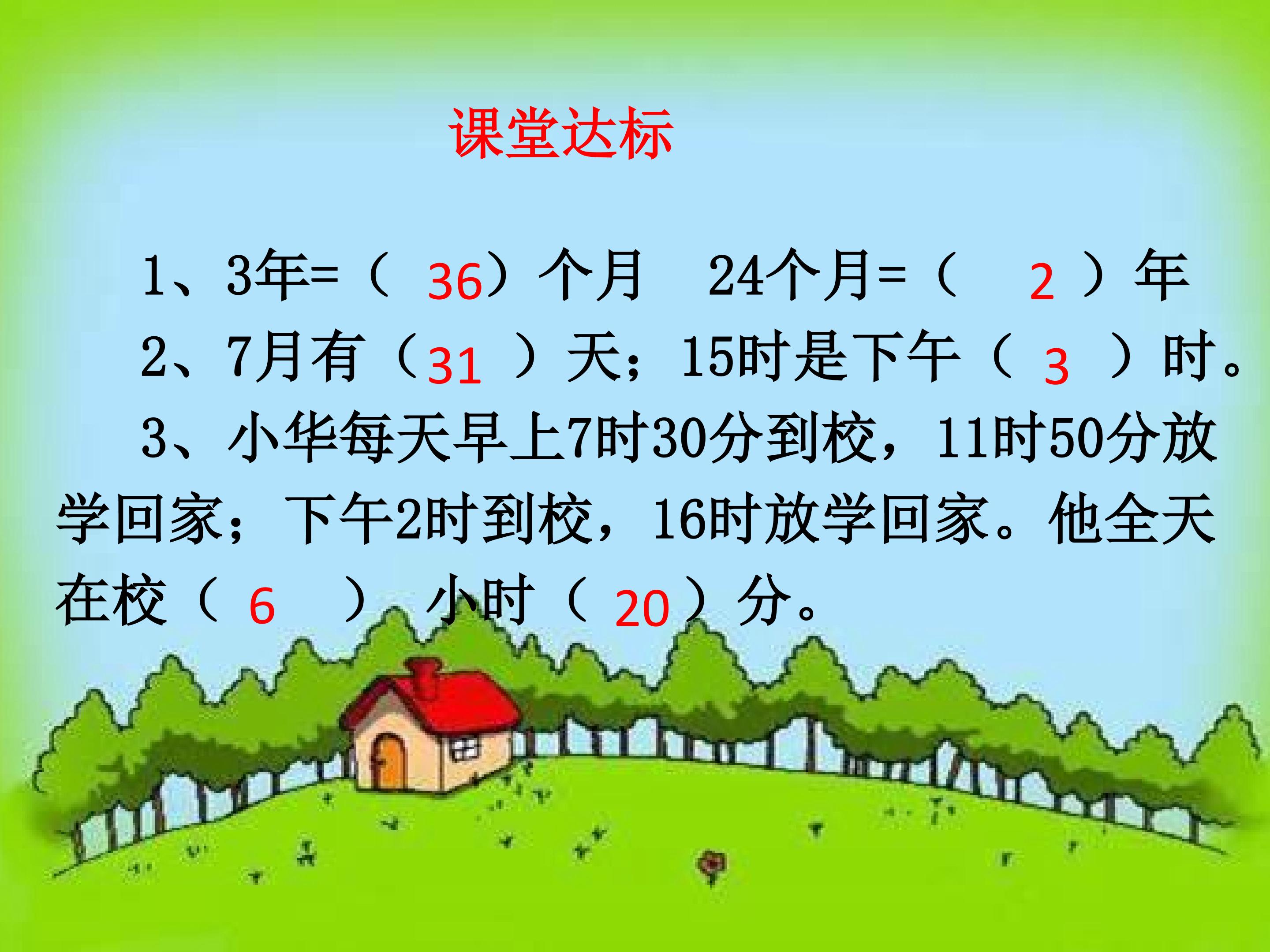 课堂达标

1、3年=（ 36）个月 24个月=（ 2 ）年

2、7月有（31 ）天；15时是下午（ 3 ）时。

3、小华每天早上7时30分到校，11时50分放学回家；下午2时到校，16时放学回家。他全天在校（ 6 ） 小时（ 20 ）分。